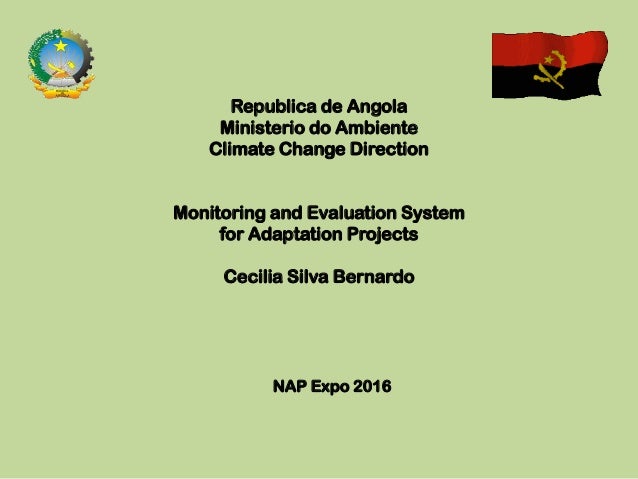 Republica de Angola
Ministerio do Ambiente
Climate Change Direction

Monitoring and Evaluation System
for Adaptation Projects

Cecilia Silva Bernardo

NAP Expo 2016